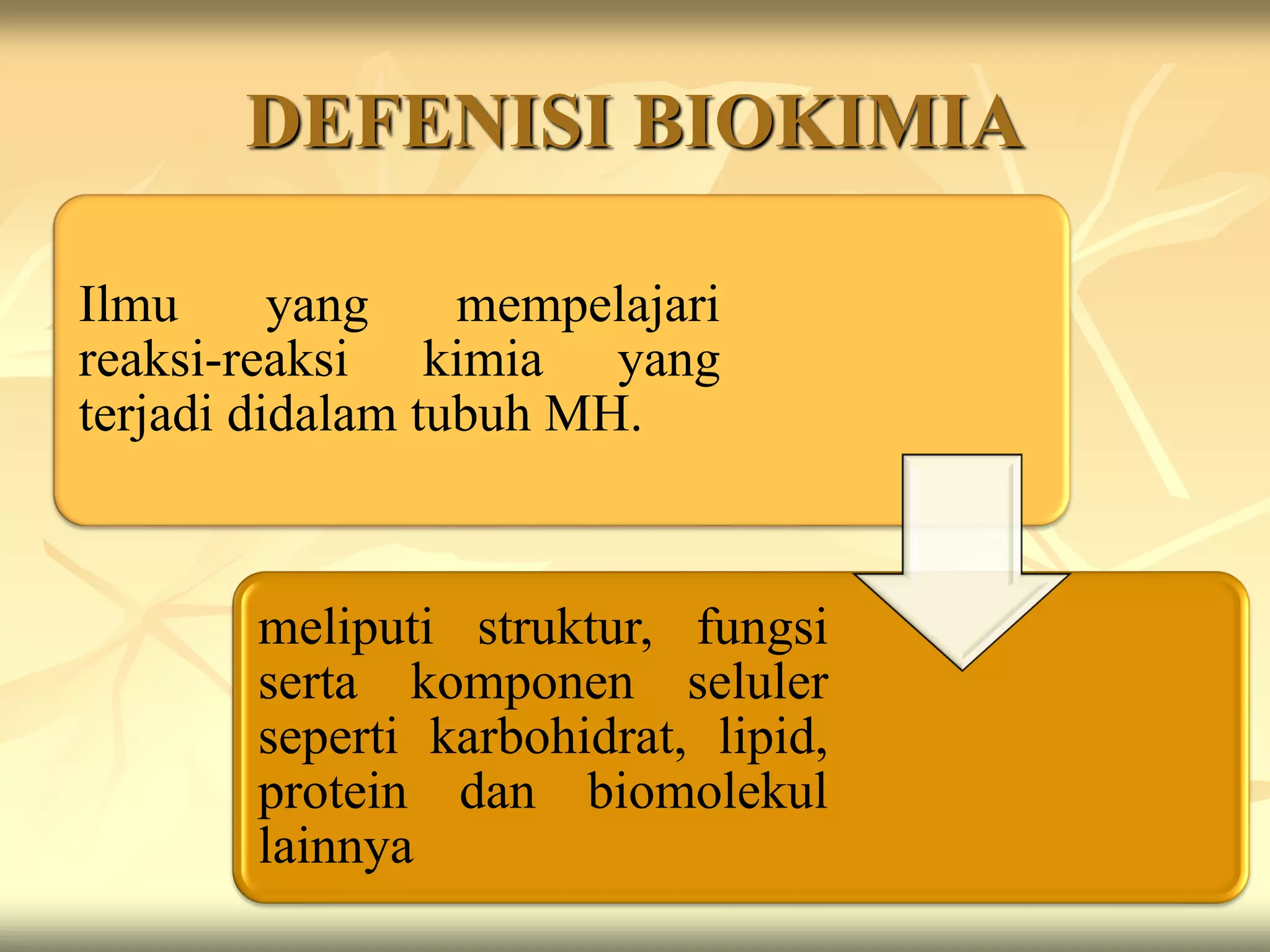 DEFENISI BIOKIMIA

Ilmu yang mempelajari reaksi-reaksi kimia yang terjadi didalam tubuh MH.

meliputi struktur, fungsi serta komponen seluler seperti karbohidrat, lipid, protein dan biomolekul lainnya